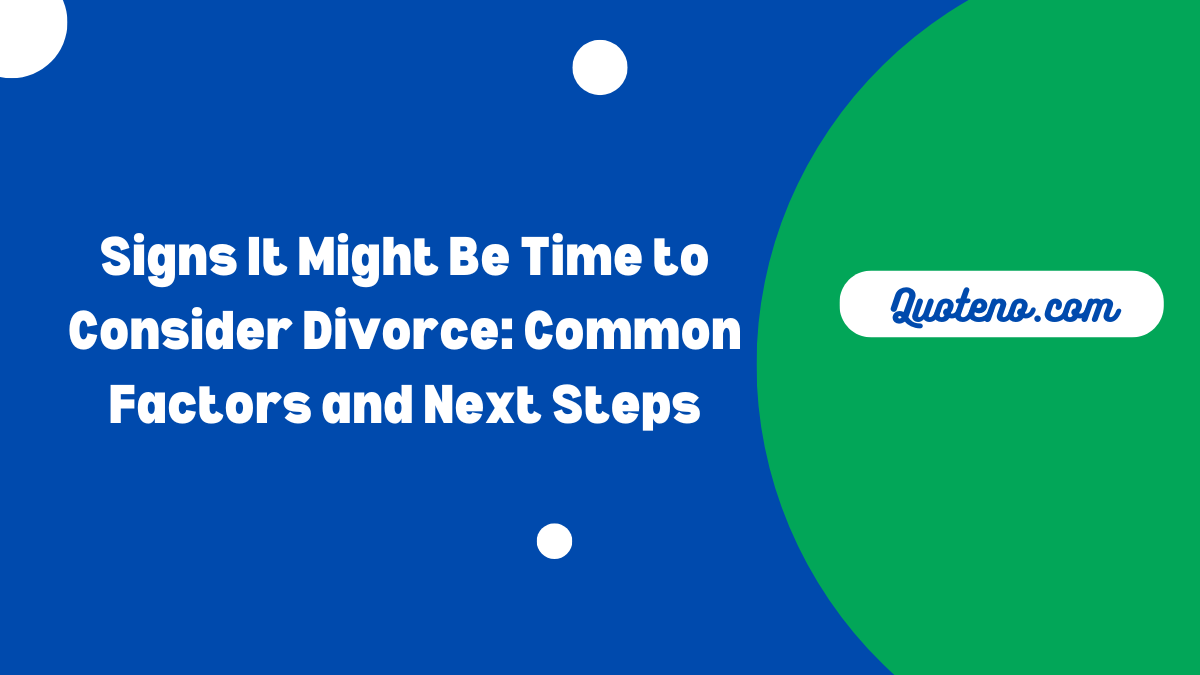 Signs It Might Be Time to Consider Divorce: Common Factors and Next Steps

Quoteno.com